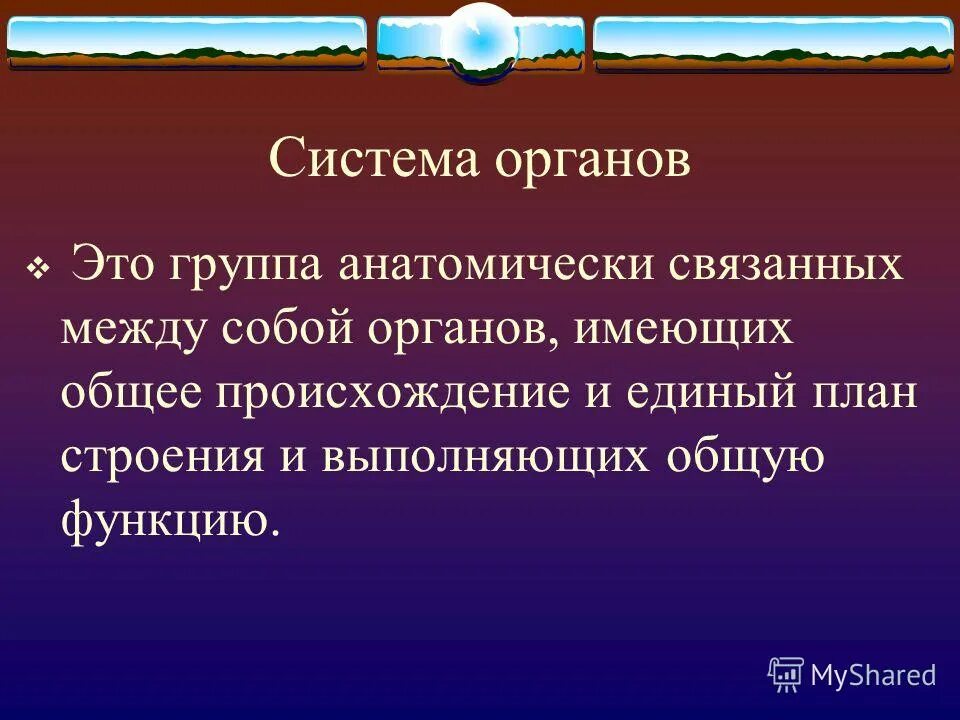 Система органов

❖ Это группа анатомически связанных между собой органов, имеющих общее происхождение и единый план строения и выполняющих общую функцию.

MyShared